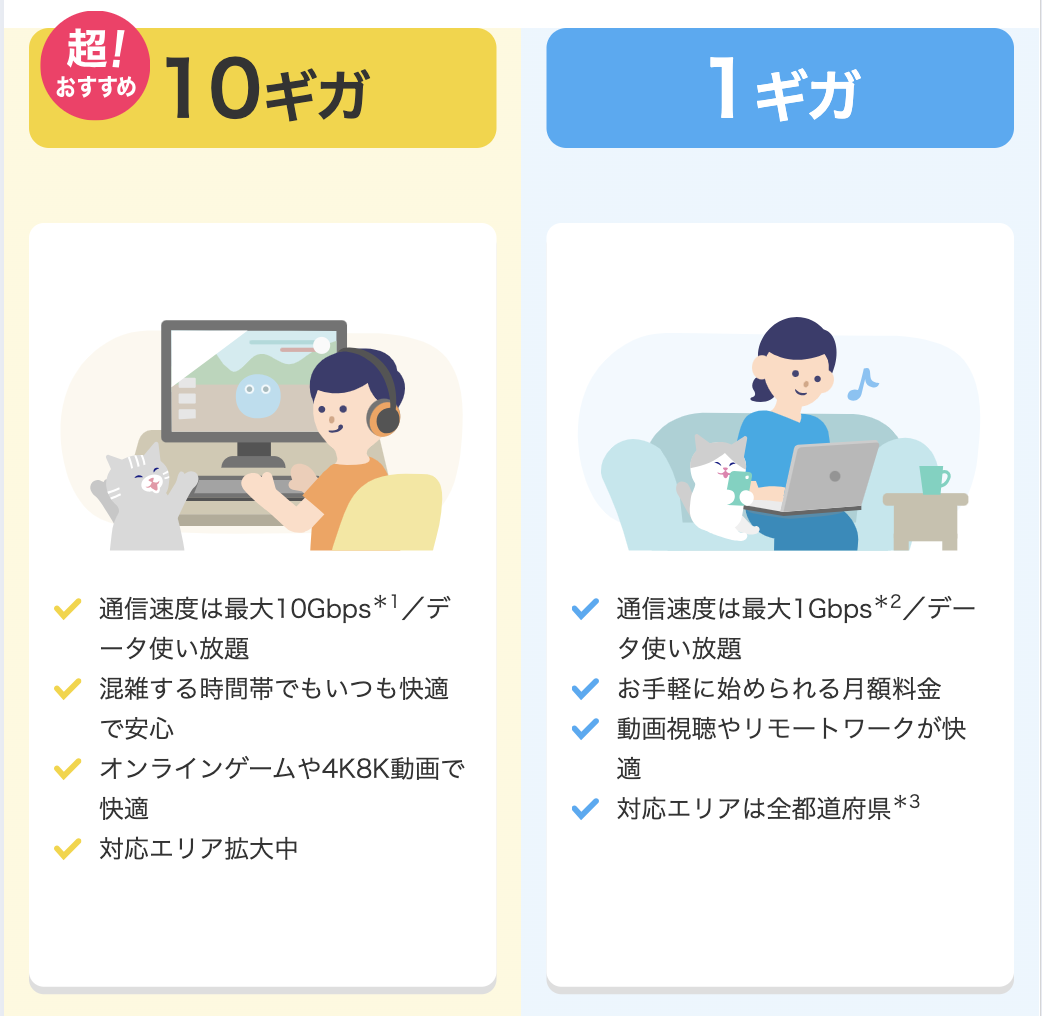 超!
おすすめ
10ギガ

通信速度は最大10Gbps$^{*1}$／データ使い放題
混雑する時間帯でもいつも快適で安心
オンラインゲームや4K8K動画で快適
対応エリア拡大中

1ギガ

通信速度は最大1Gbps$^{*2}$／データ使い放題
お手軽に始められる月額料金
動画視聴やリモートワークが快適
対応エリアは全都道府県$^{*3}$